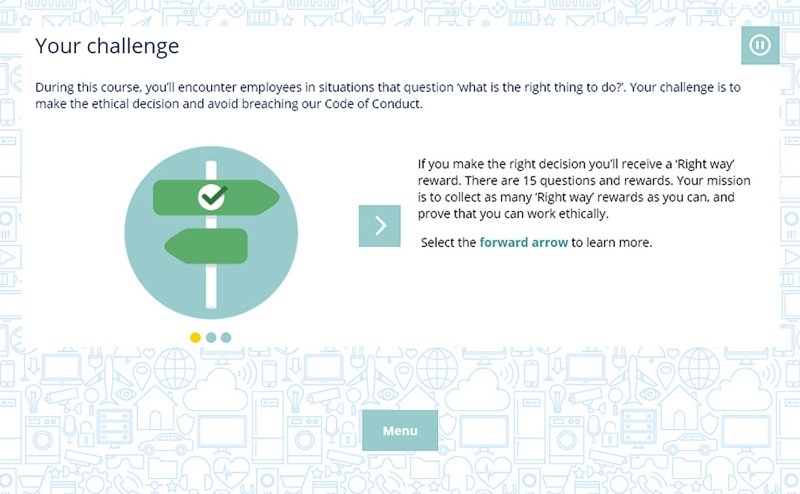 Your challenge

During this course, you'll encounter employees in situations that question 'what is the right thing to do?'. Your challenge is to make the ethical decision and avoid breaching our Code of Conduct.

If you make the right decision you'll receive a 'Right way' reward. There are 15 questions and rewards. Your mission is to collect as many 'Right way' rewards as you can, and prove that you can work ethically.

Select the forward arrow to learn more.

Menu